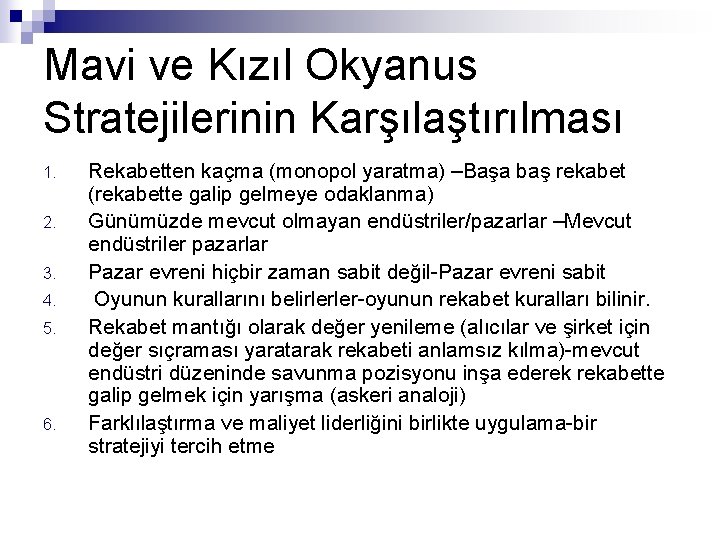 Mavi ve Kızıl Okyanus Stratejilerinin Karşılaştırılması

1. Rekabetten kaçma (monopol yaratma) –Başa baş rekabet (rekabette galip gelmeye odaklanma)
2. Günümüzde mevcut olmayan endüstriler/pazarlar –Mevcut endüstriler pazarlar
3. Pazar evreni hiçbir zaman sabit değil-Pazar evreni sabit
4. Oyunun kurallarını belirlerler-oyunun rekabet kuralları bilinir.
5. Rekabet mantığı olarak değer yenileme (alıcılar ve şirket için değer sıçraması yaratarak rekabeti anlamsız kılma)-mevcut endüstri düzeninde savunma pozisyonu inşa ederek rekabette galip gelmek için yarışma (askeri analoji)
6. Farklılaştırma ve maliyet liderliğini birlikte uygulama-bir stratejiyi tercih etme